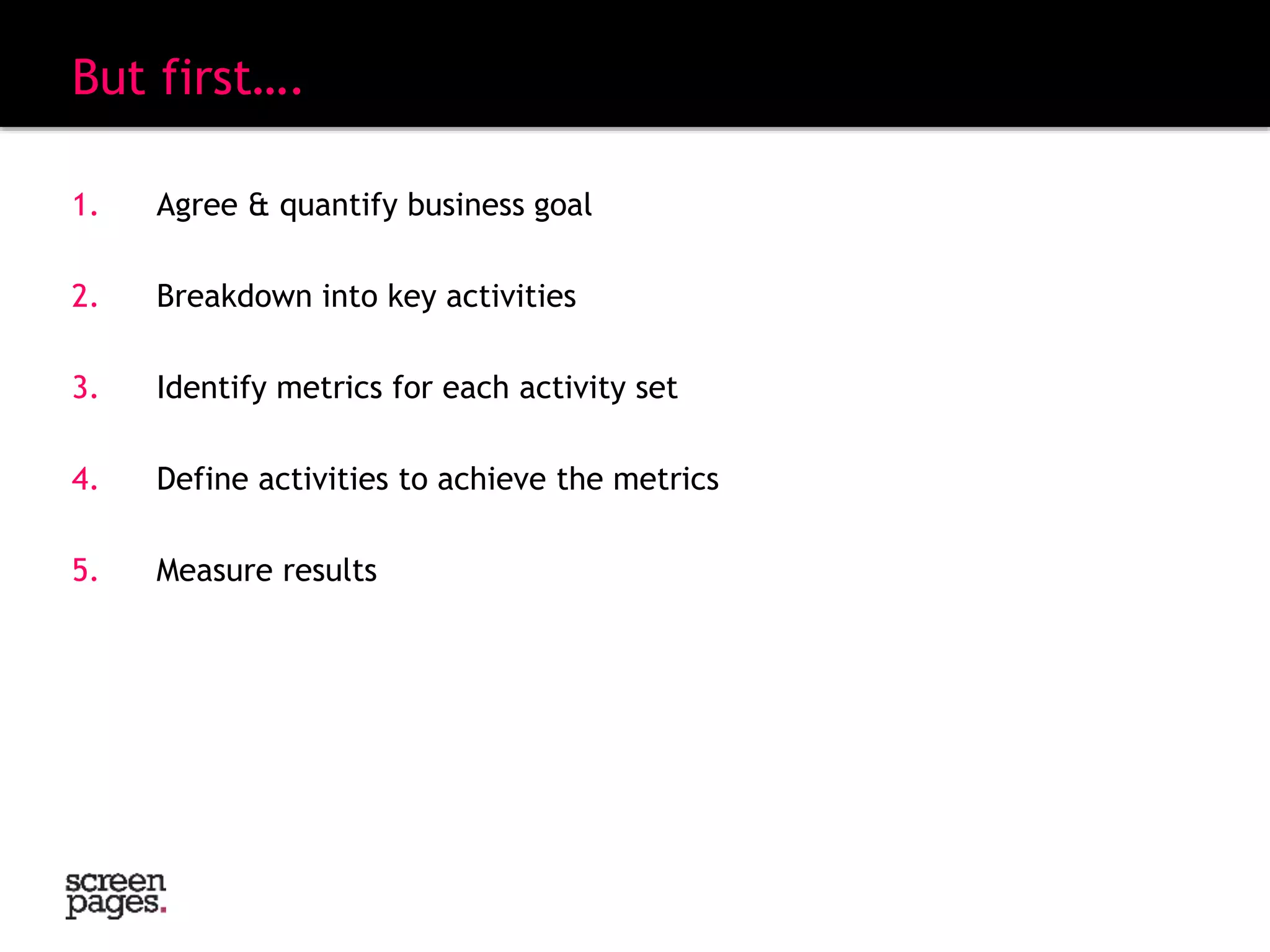 But first….

1. Agree & quantify business goal

2. Breakdown into key activities

3. Identify metrics for each activity set

4. Define activities to achieve the metrics

5. Measure results

screen pages.